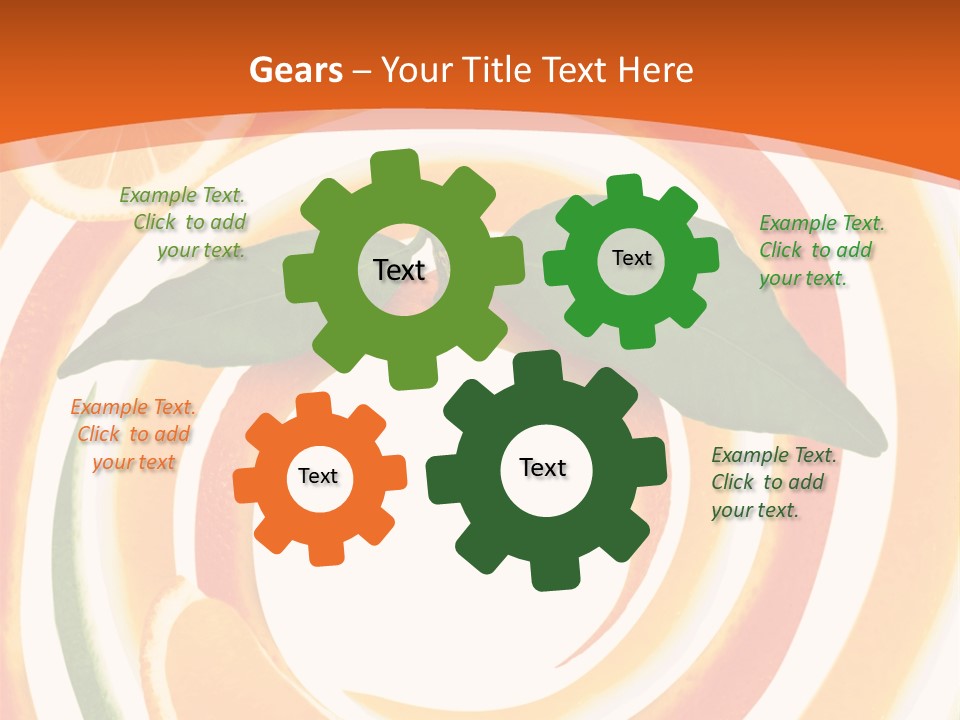 Gears – Your Title Text Here

Example Text. Click to add your text.

Text

Text

Example Text. Click to add your text.

Example Text. Click to add your text

Text

Text

Example Text. Click to add your text.